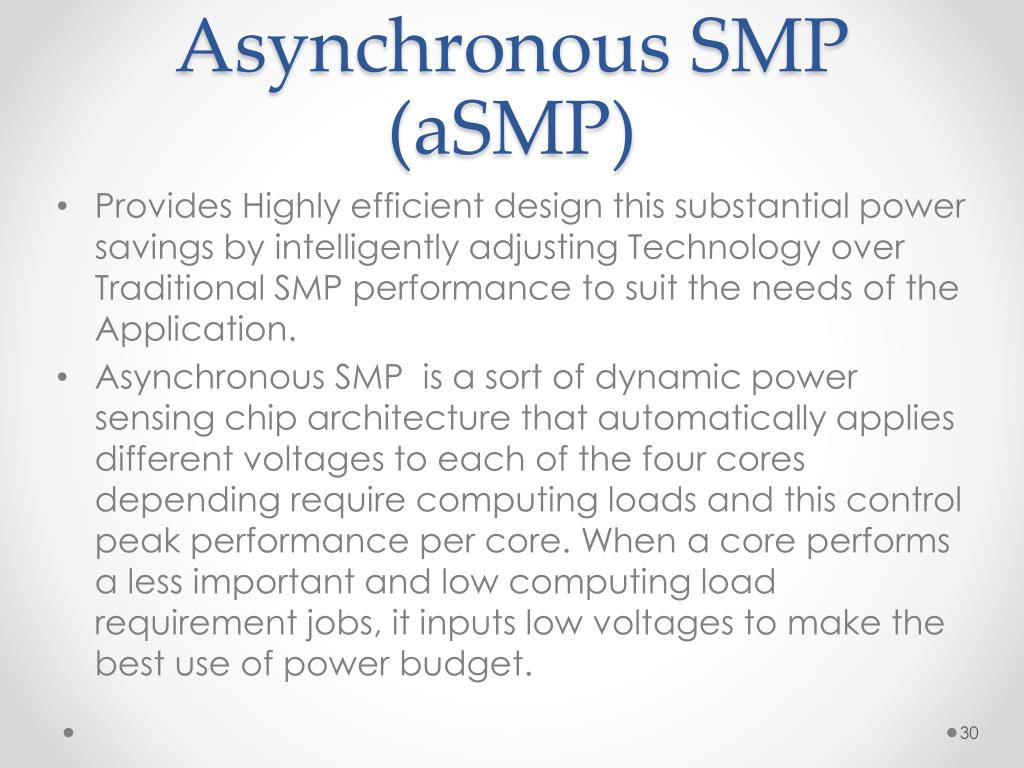 Asynchronous SMP (aSMP)

• Provides Highly efficient design this substantial power savings by intelligently adjusting Technology over Traditional SMP performance to suit the needs of the Application.
• Asynchronous SMP is a sort of dynamic power sensing chip architecture that automatically applies different voltages to each of the four cores depending require computing loads and this control peak performance per core. When a core performs a less important and low computing load requirement jobs, it inputs low voltages to make the best use of power budget.

30